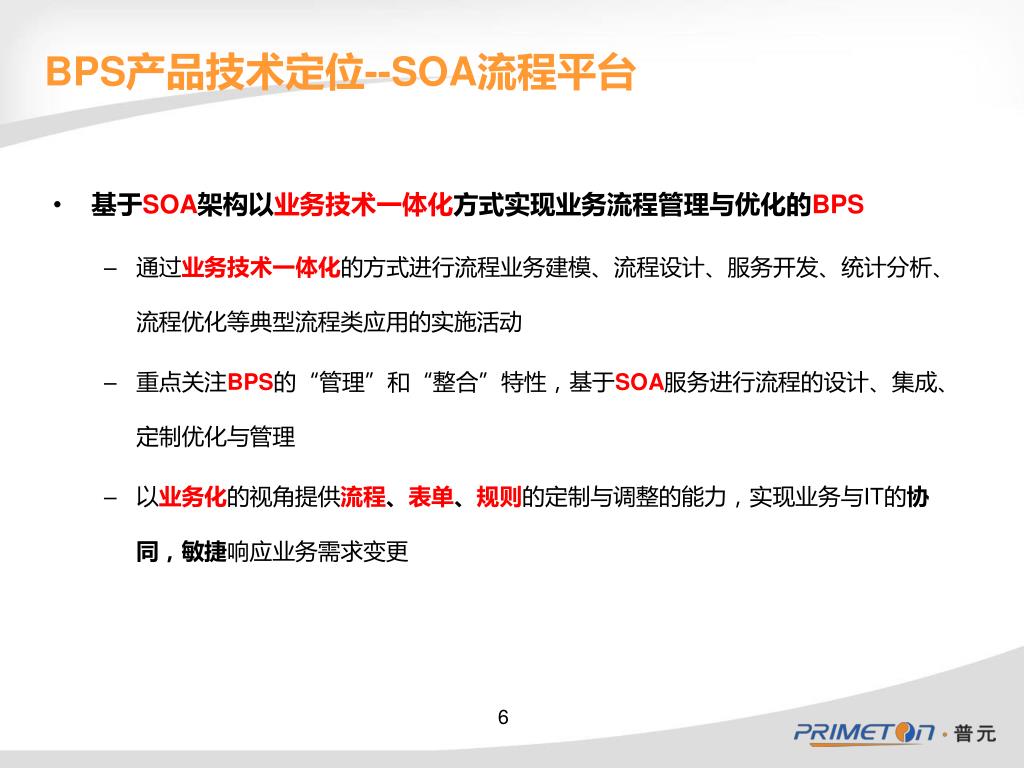 BPS产品技术定位--SOA流程平台

• 基于SOA架构以业务技术一体化方式实现业务流程管理与优化的BPS

– 通过业务技术一体化的方式进行流程业务建模、流程设计、服务开发、统计分析、流程优化等典型流程类应用的实施活动

– 重点关注BPS的“管理”和“整合”特性，基于SOA服务进行流程的设计、集成、定制优化与管理

– 以业务化的视角提供流程、表单、规则的定制与调整的能力，实现业务与IT的协同，敏捷响应业务需求变更

6

PRIMETON · 普元